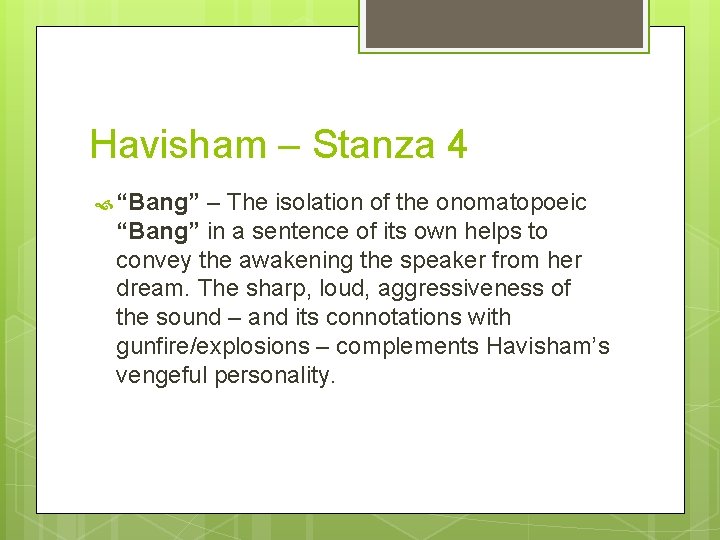 Havisham – Stanza 4

“Bang” – The isolation of the onomatopoeic “Bang” in a sentence of its own helps to convey the awakening the speaker from her dream. The sharp, loud, aggressiveness of the sound – and its connotations with gunfire/explosions – complements Havisham’s vengeful personality.